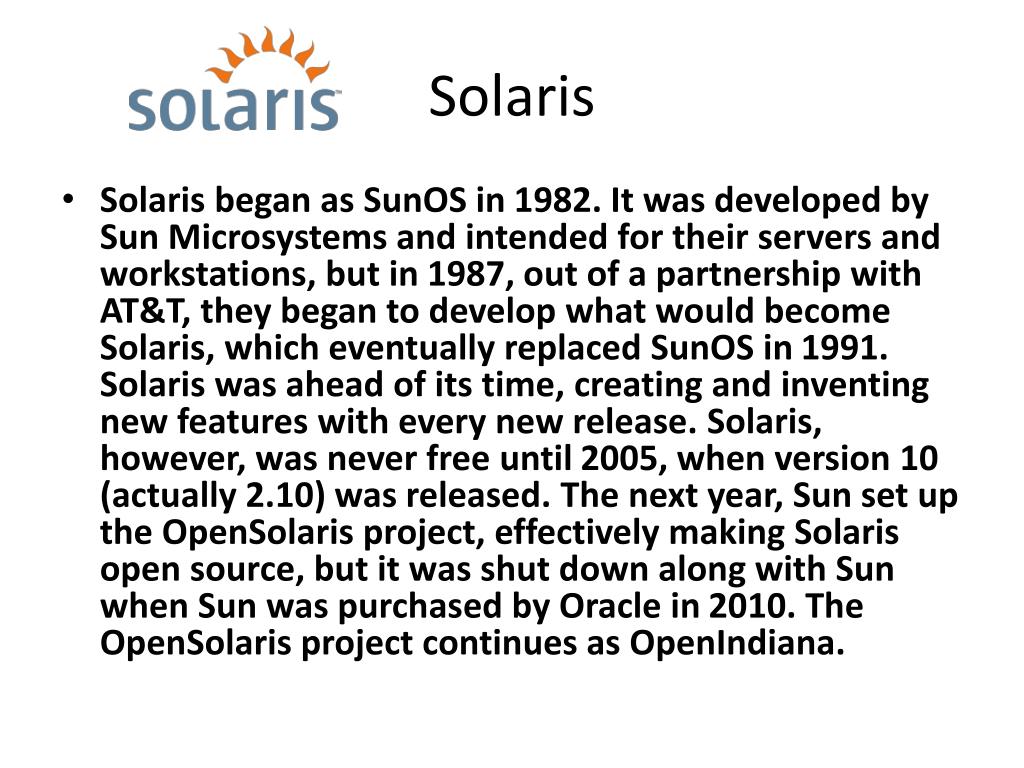 solaris

Solaris

• Solaris began as SunOS in 1982. It was developed by Sun Microsystems and intended for their servers and workstations, but in 1987, out of a partnership with AT&T, they began to develop what would become Solaris, which eventually replaced SunOS in 1991. Solaris was ahead of its time, creating and inventing new features with every new release. Solaris, however, was never free until 2005, when version 10 (actually 2.10) was released. The next year, Sun set up the OpenSolaris project, effectively making Solaris open source, but it was shut down along with Sun when Sun was purchased by Oracle in 2010. The OpenSolaris project continues as OpenIndiana.